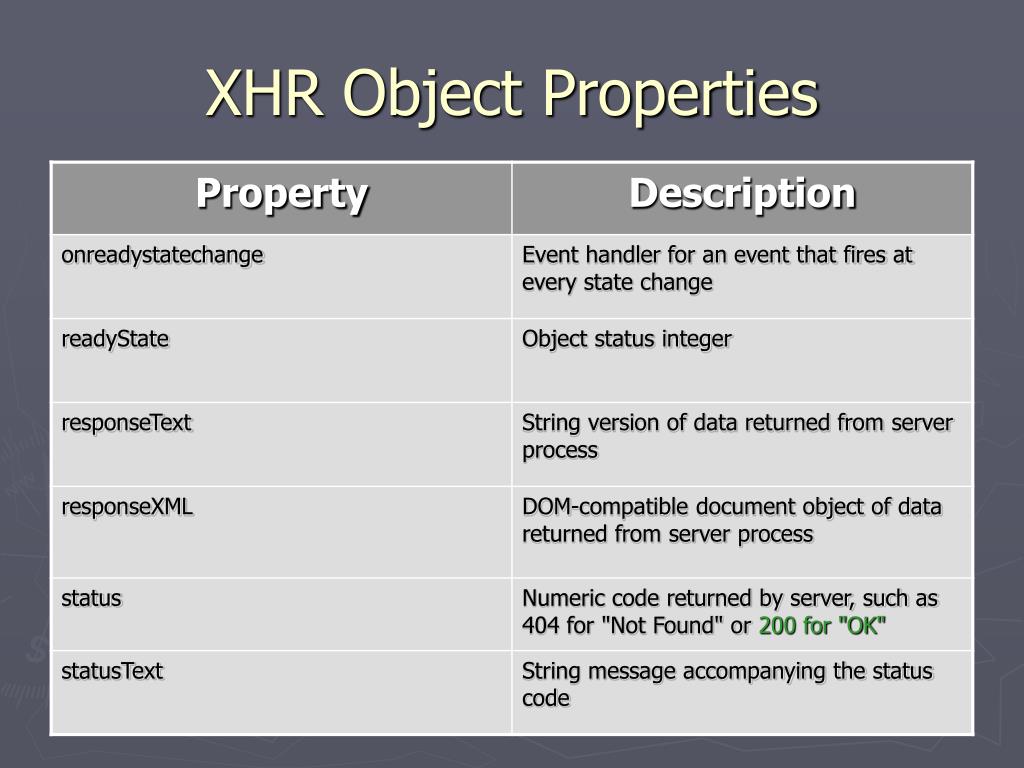 XHR Object Properties

| Property | Description |
|---|---|
| onreadystatechange | Event handler for an event that fires at every state change |
| readyState | Object status integer |
| responseText | String version of data returned from server process |
| responseXML | DOM-compatible document object of data returned from server process |
| status | Numeric code returned by server, such as 404 for "Not Found" or 200 for "OK" |
| statusText | String message accompanying the status code |